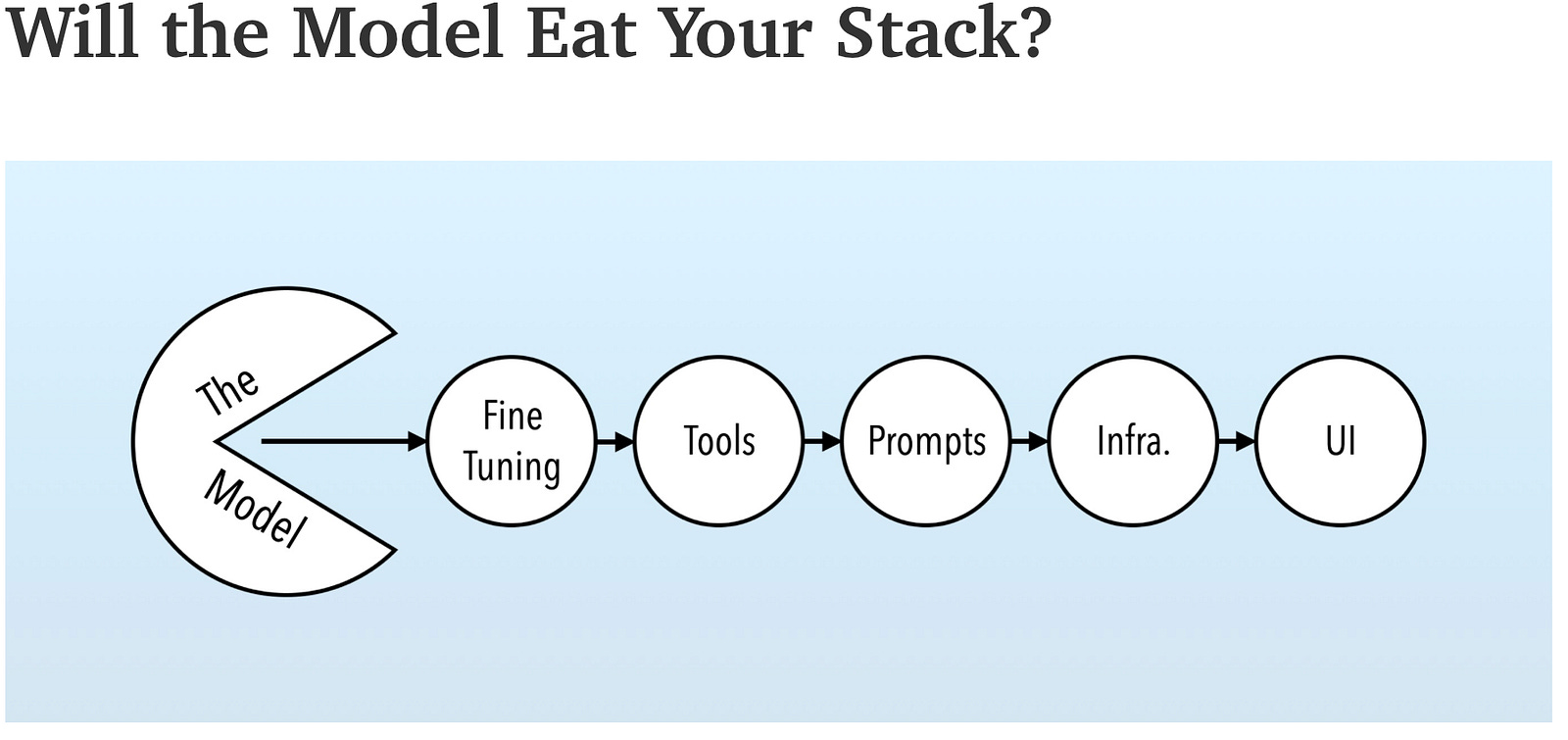 Will the Model Eat Your Stack?

The
Model

Fine Tuning

Tools

Prompts

Infra.

UI